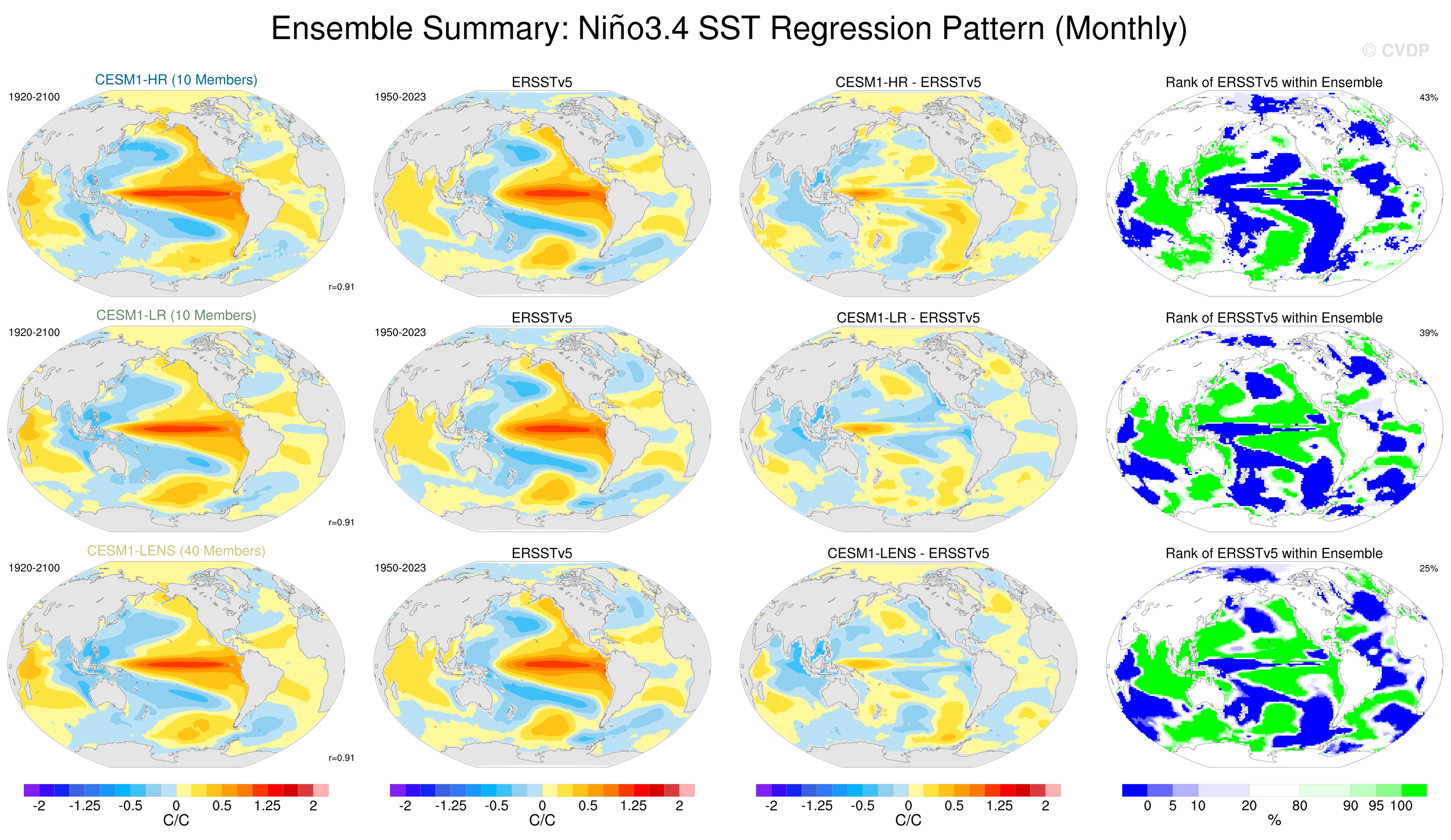 Ensemble Summary: Niño3.4 SST Regression Pattern (Monthly)

© CVDP

CESM1-HR (10 Members)
1920-2100
r=0.91

ERSSTv5
1950-2023

CESM1-HR - ERSSTv5

Rank of ERSSTv5 within Ensemble
43%

CESM1-LR (10 Members)
1920-2100
r=0.91

ERSSTv5
1950-2023

CESM1-LR - ERSSTv5

Rank of ERSSTv5 within Ensemble
39%

CESM1-LENS (40 Members)
1920-2100
r=0.91

ERSSTv5
1950-2023

CESM1-LENS - ERSSTv5

Rank of ERSSTv5 within Ensemble
25%

-2 -1.25 -0.5 0 0.5 1.25 2
C/C

-2 -1.25 -0.5 0 0.5 1.25 2
C/C

-2 -1.25 -0.5 0 0.5 1.25 2
C/C

0 5 10 20 80 90 95 100
%